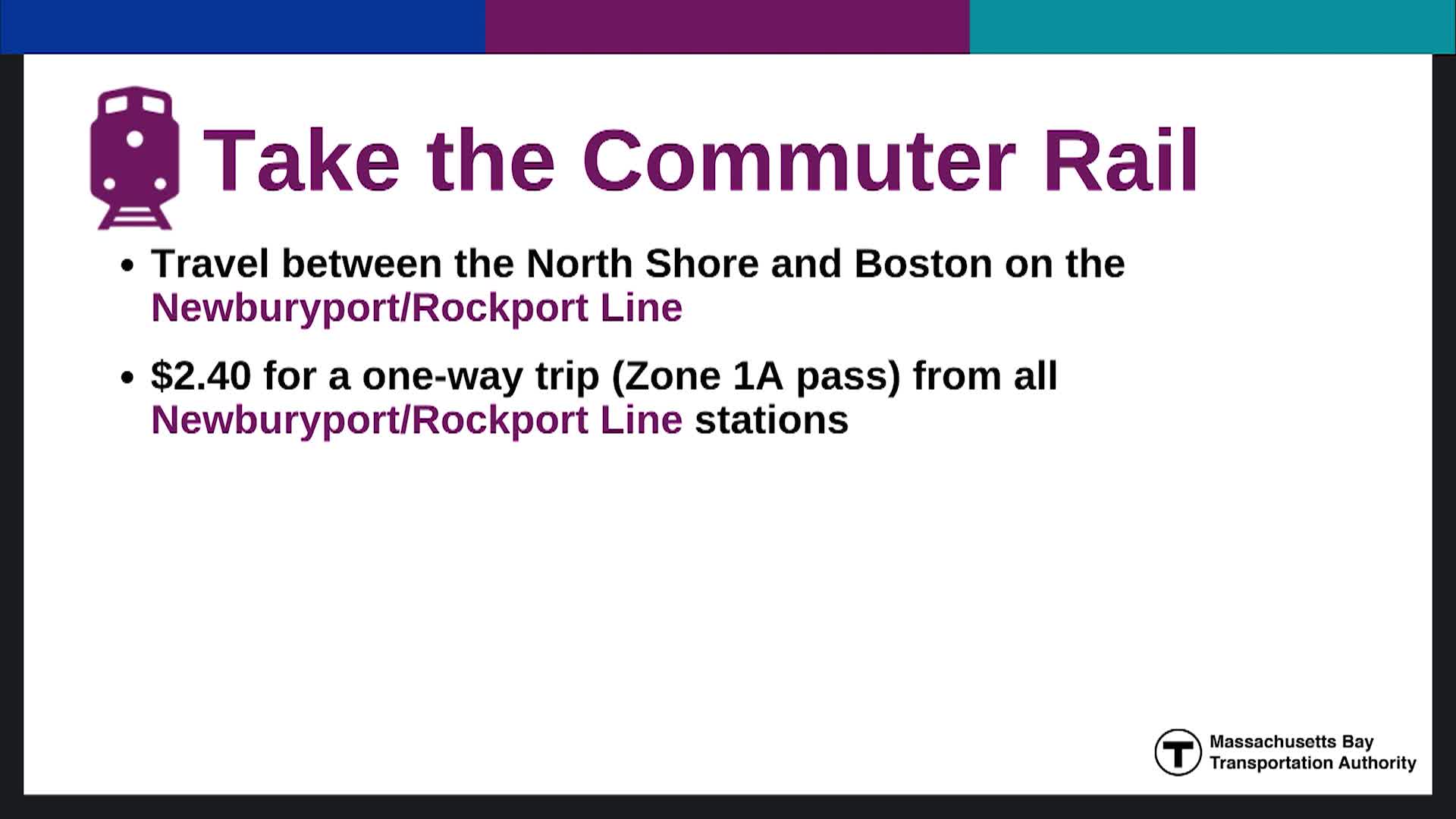 Take the Commuter Rail

• Travel between the North Shore and Boston on the Newburyport/Rockport Line

• \$2.40 for a one-way trip (Zone 1A pass) from all Newburyport/Rockport Line stations

T Massachusetts Bay Transportation Authority